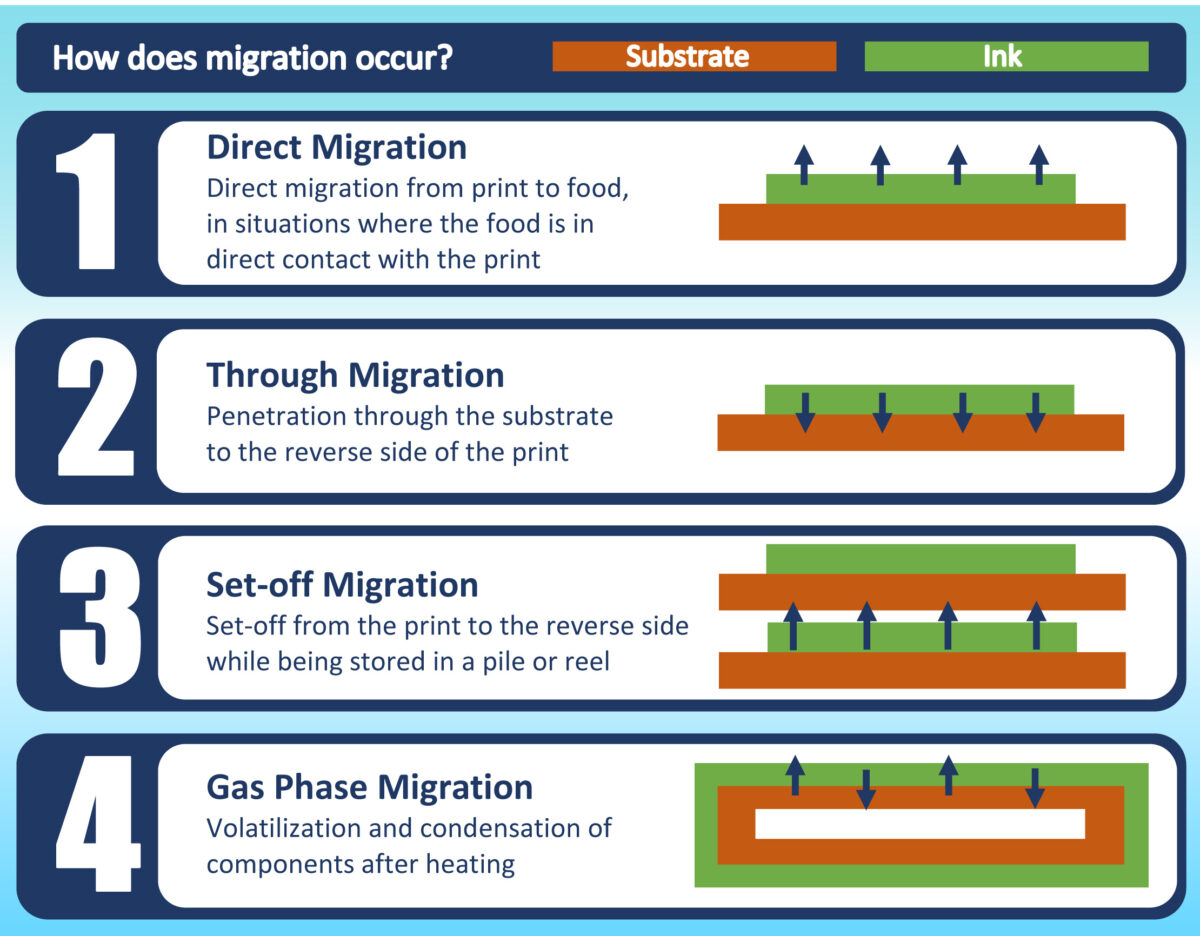 How does migration occur?

Substrate

Ink

1

Direct Migration

Direct migration from print to food, in situations where the food is in direct contact with the print

2

Through Migration

Penetration through the substrate to the reverse side of the print

3

Set-off Migration

Set-off from the print to the reverse side while being stored in a pile or reel

4

Gas Phase Migration

Volatilization and condensation of components after heating